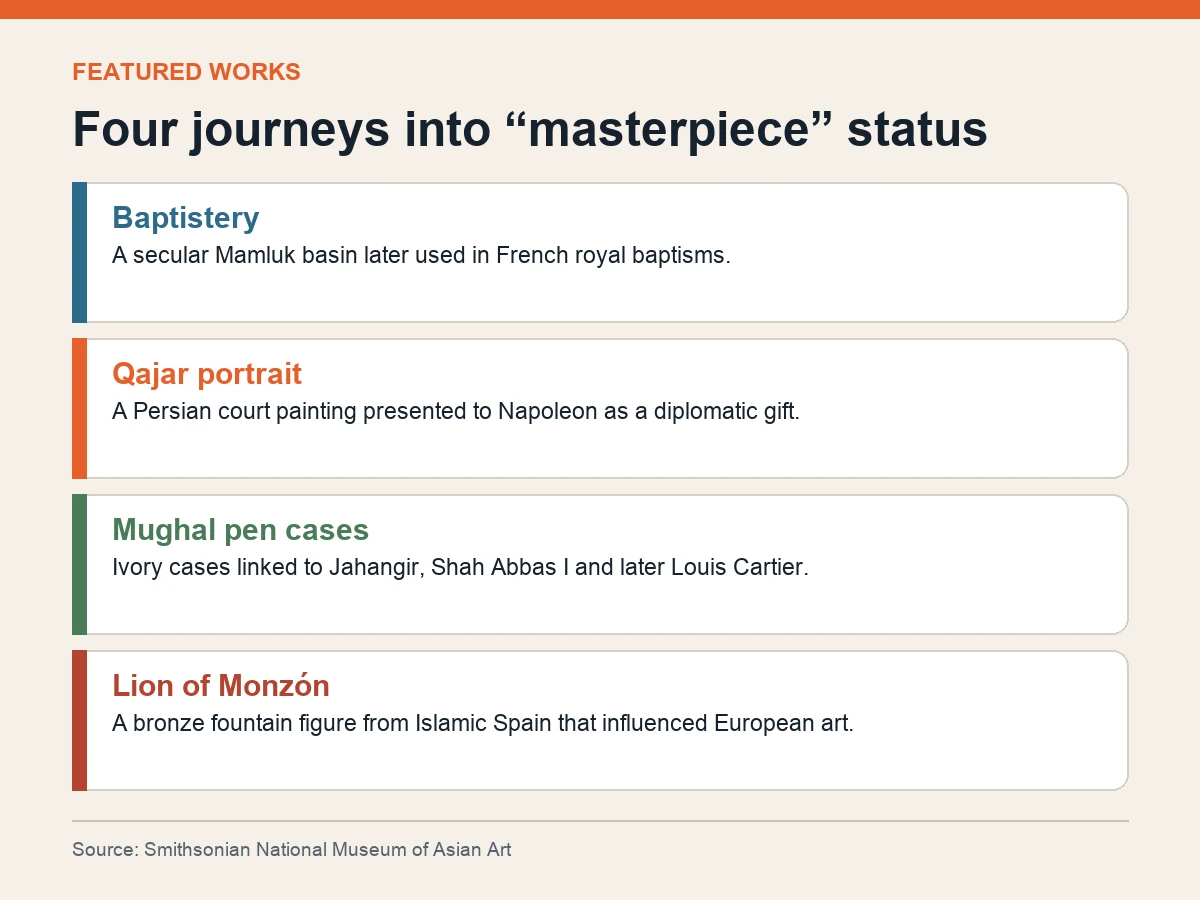 FEATURED WORKS

Four journeys into “masterpiece” status

Baptistery
A secular Mamluk basin later used in French royal baptisms.

Qajar portrait
A Persian court painting presented to Napoleon as a diplomatic gift.

Mughal pen cases
Ivory cases linked to Jahangir, Shah Abbas I and later Louis Cartier.

Lion of Monzón
A bronze fountain figure from Islamic Spain that influenced European art.

Source: Smithsonian National Museum of Asian Art